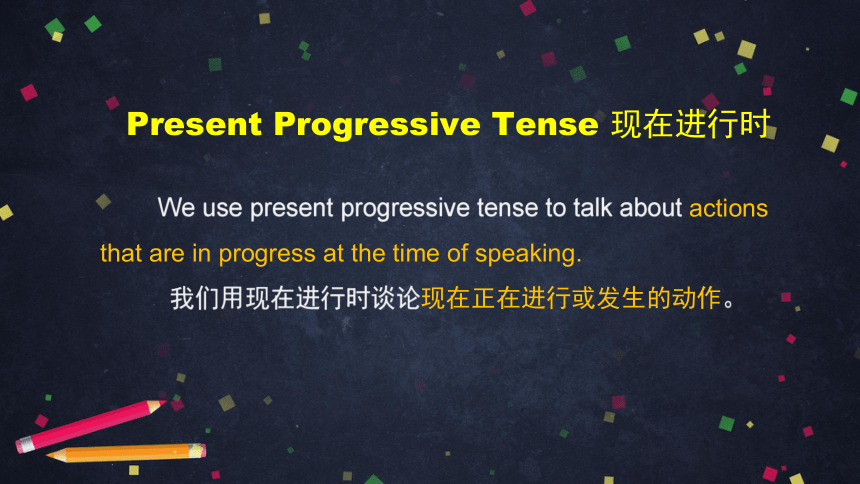 Present Progressive Tense 现在进行时

We use present progressive tense to talk about actions that are in progress at the time of speaking.

我们用现在进行时谈论现在正在进行或发生的动作。